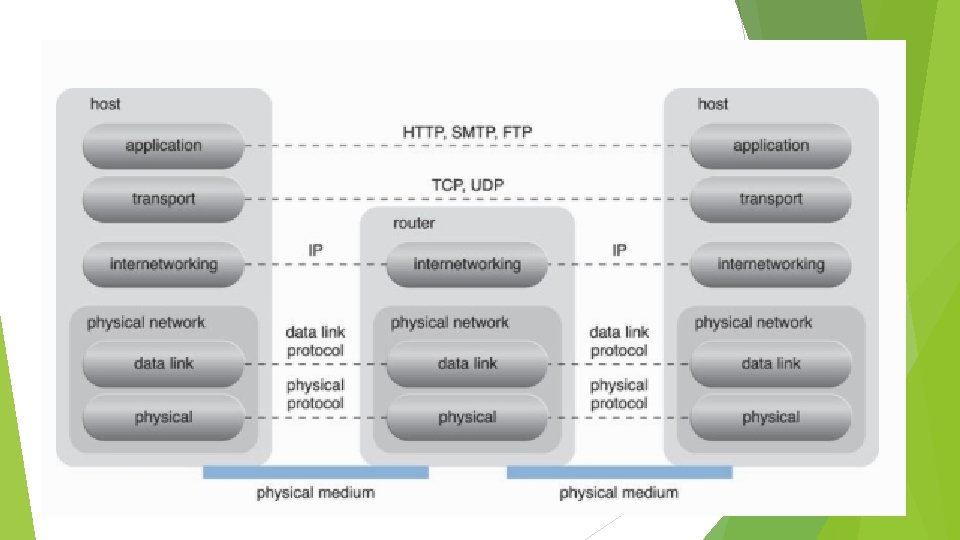 host

application

transport

internetworking

physical network

data link

physical

HTTP, SMTP, FTP

TCP, UDP

IP

data link protocol

physical protocol

router

internetworking

physical network

data link

physical

IP

data link protocol

physical protocol

host

application

transport

internetworking

physical network

data link

physical

physical medium

physical medium